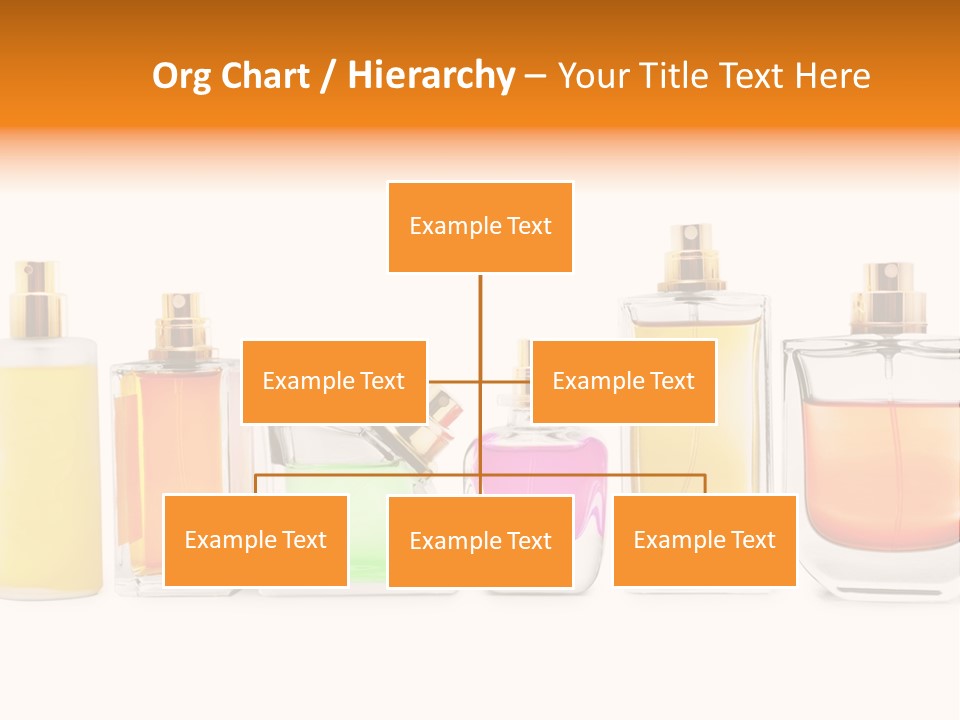 Org Chart / Hierarchy – Your Title Text Here

Example Text

Example Text

Example Text

Example Text

Example Text

Example Text